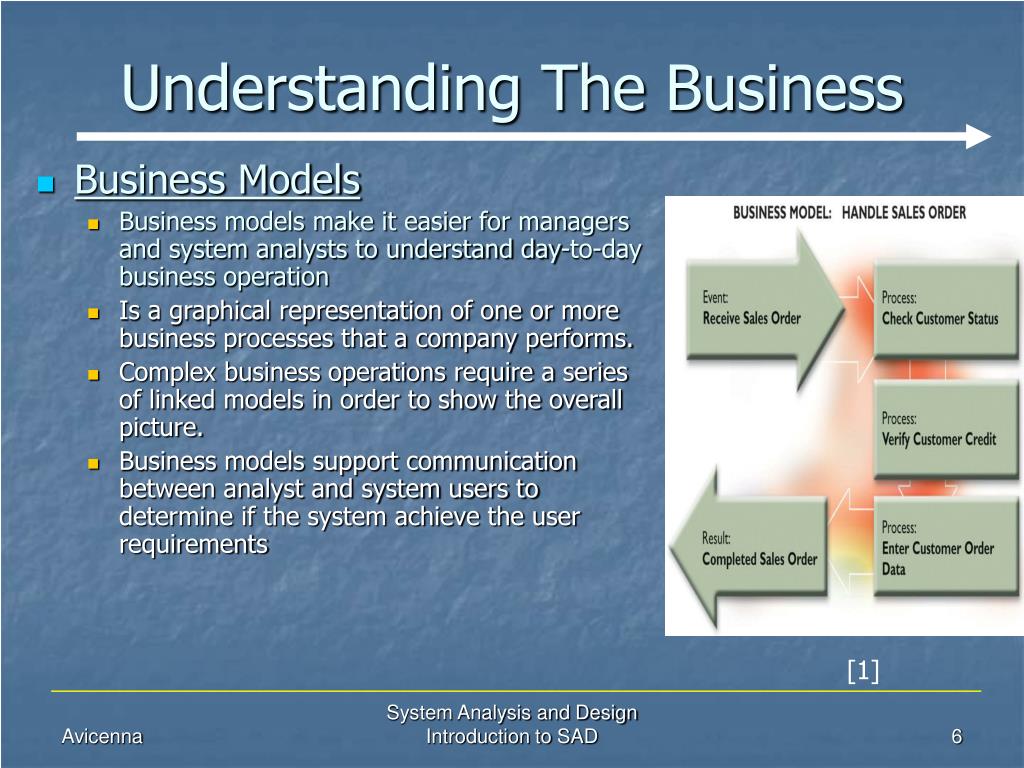 Understanding The Business

Business Models

Business models make it easier for managers and system analysts to understand day-to-day business operation

Is a graphical representation of one or more business processes that a company performs.

Complex business operations require a series of linked models in order to show the overall picture.

Business models support communication between analyst and system users to determine if the system achieve the user requirements

BUSINESS MODEL: HANDLE SALES ORDER

Event: Receive Sales Order

Process: Check Customer Status

Process: Verify Customer Credit

Process: Enter Customer Order Data

Result: Completed Sales Order

[1]

Avicenna

System Analysis and Design
Introduction to SAD

6